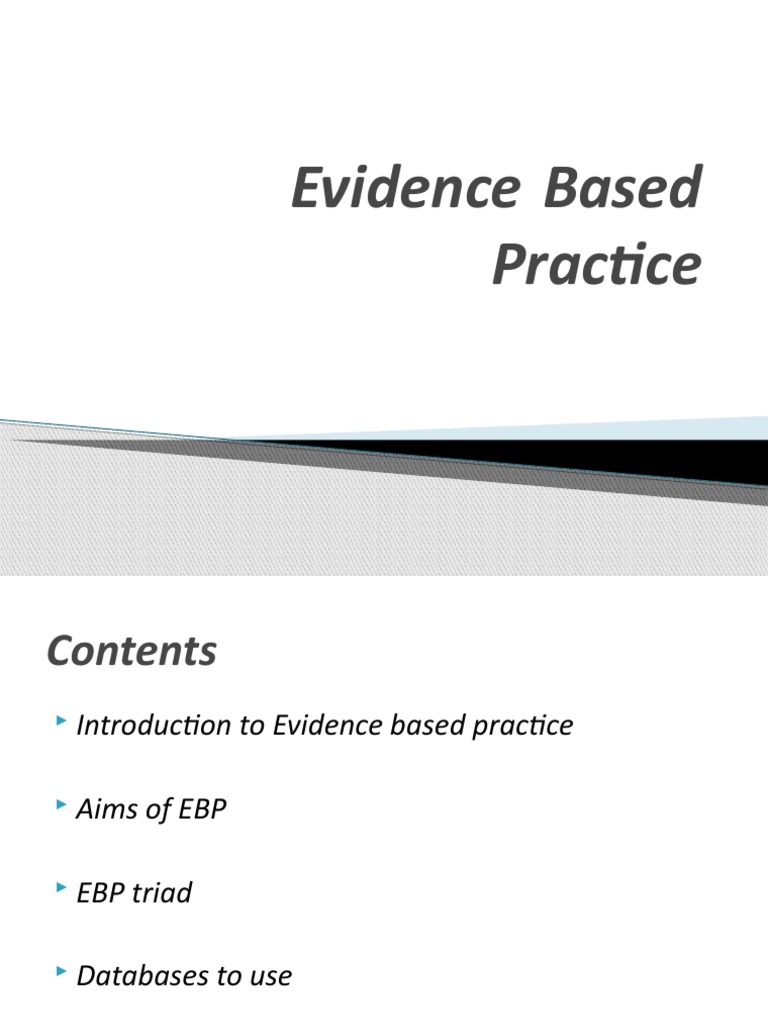 Evidence Based Practice

Contents

Introduction to Evidence based practice

Aims of EBP

EBP triad

Databases to use